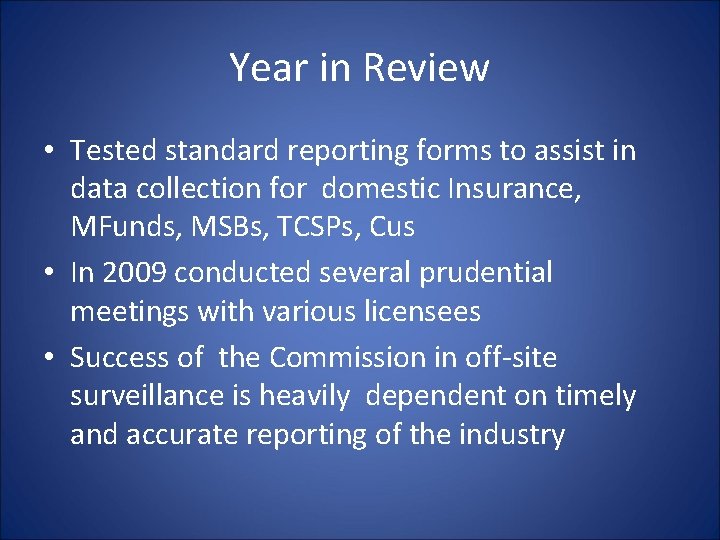 Year in Review

• Tested standard reporting forms to assist in data collection for domestic Insurance, MFunds, MSBs, TCSPs, Cus
• In 2009 conducted several prudential meetings with various licensees
• Success of the Commission in off-site surveillance is heavily dependent on timely and accurate reporting of the industry